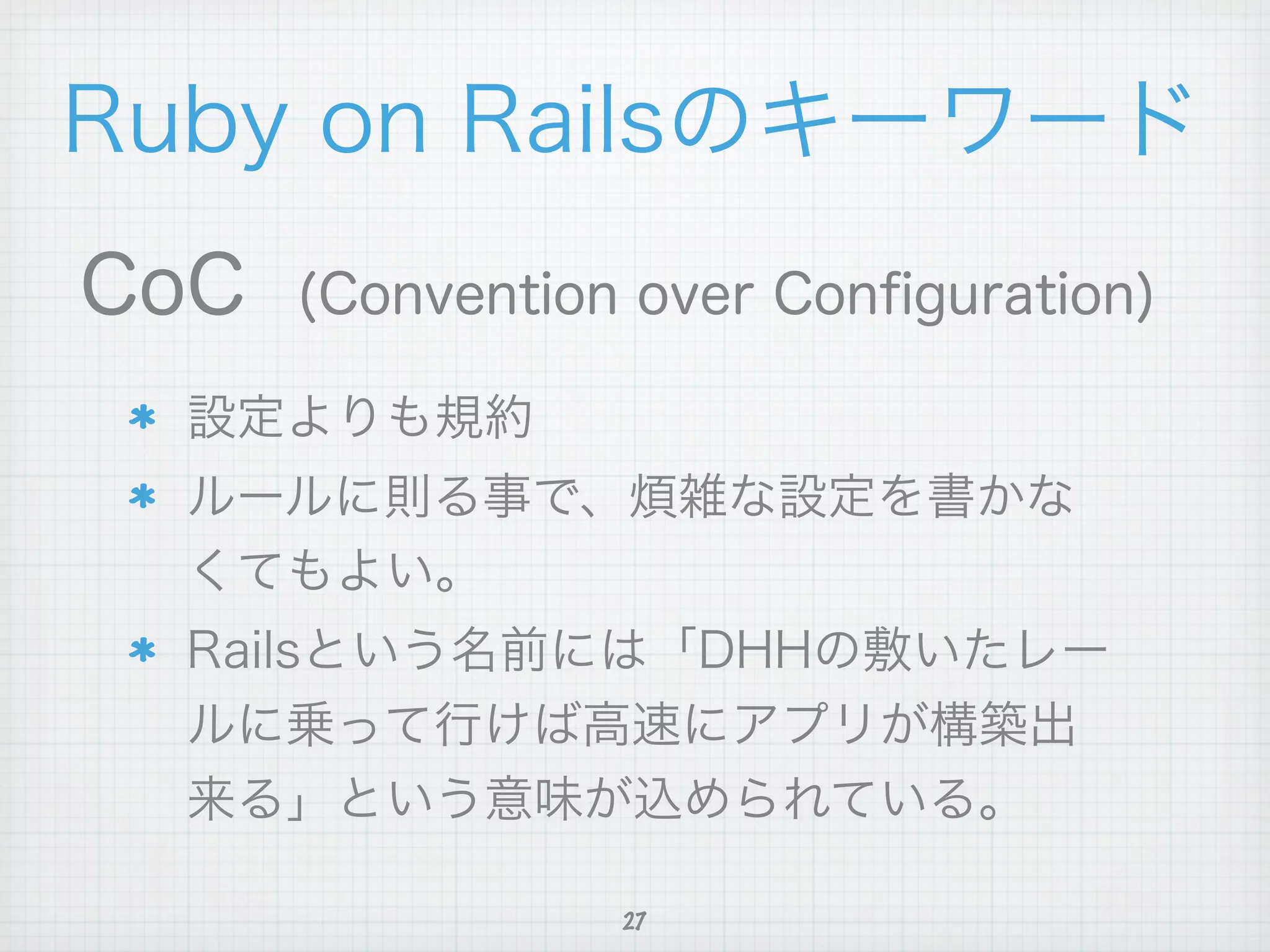 Ruby on Railsのキーワード

CoC (Convention over Configuration)

* 設定よりも規約

* ルールに則る事で、煩雑な設定を書かなくてもよい。

* Railsという名前には「DHHの敷いたレールに乗って行けば高速にアプリが構築出来る」という意味が込められている。

27